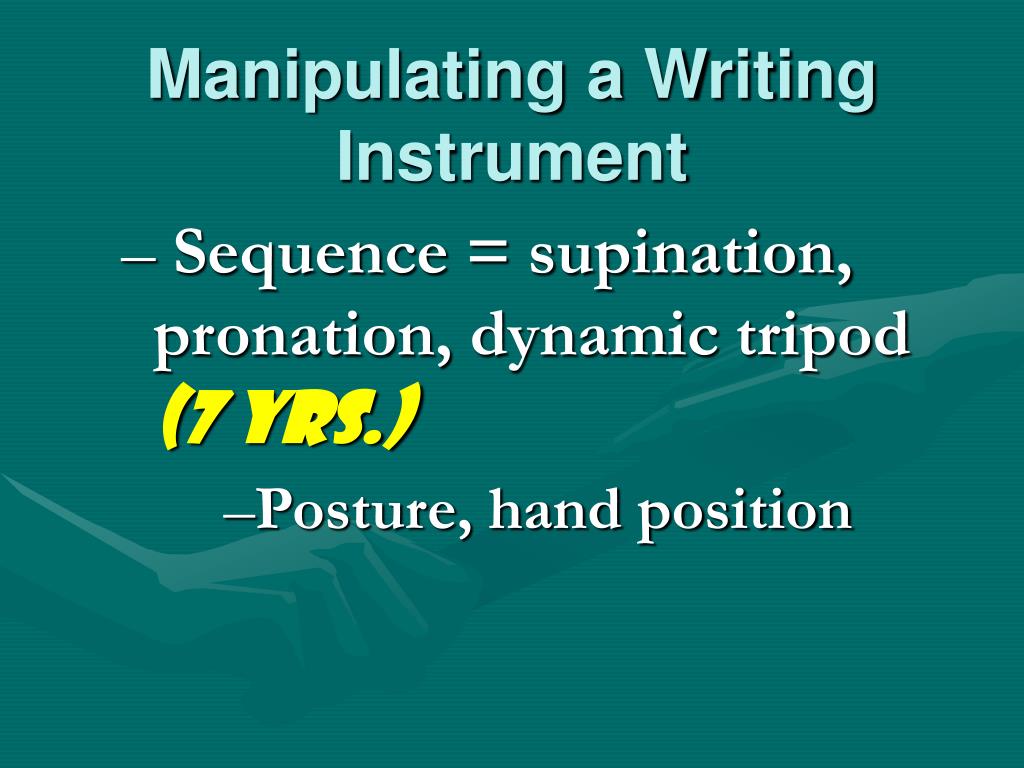 Manipulating a Writing Instrument

– Sequence = supination, pronation, dynamic tripod (7 YRS.)

–Posture, hand position